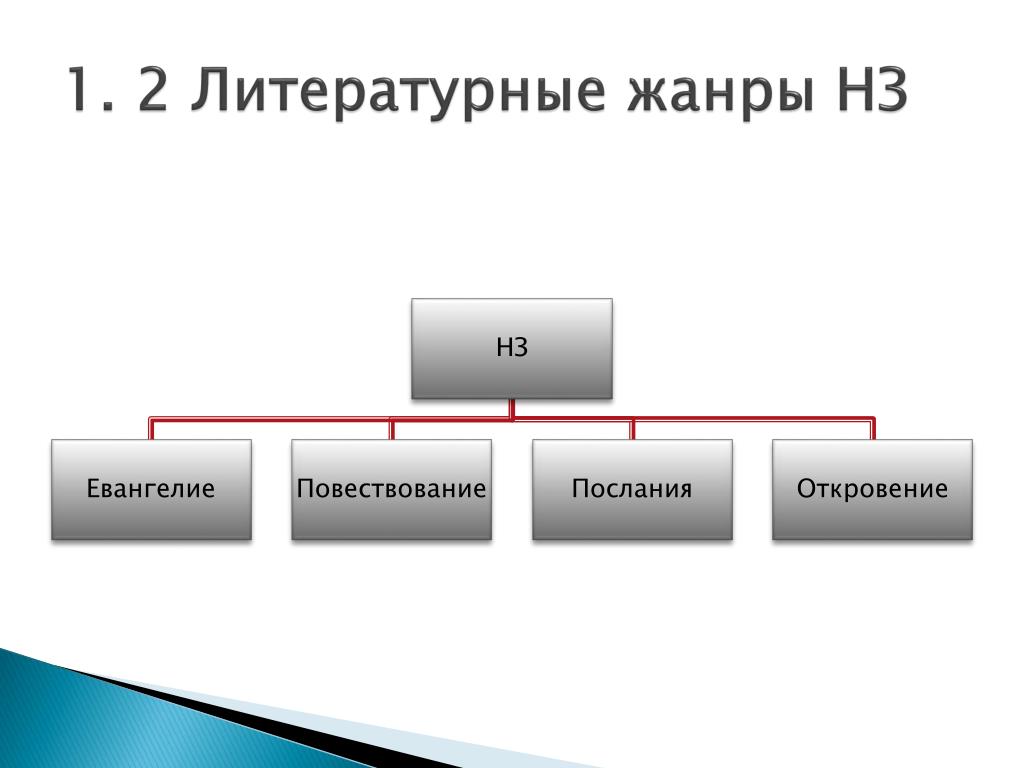 1. 2 Литературные жанры НЗ

НЗ

Евангелие

Повествование

Послания

Откровение